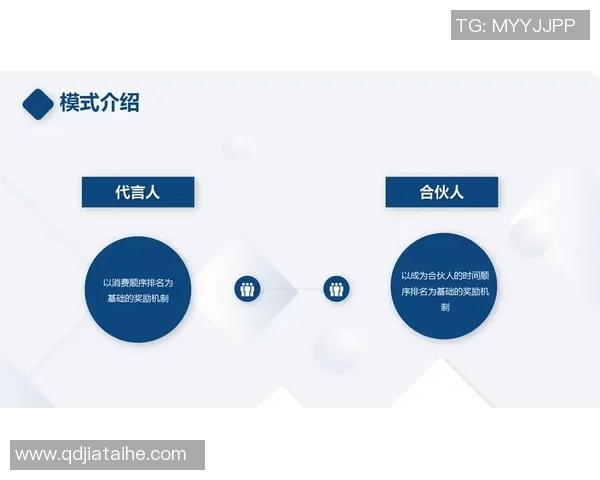 TG: MYYJJPP

模式介绍

代言人

以消费顺序排名为基础的奖励机制

合伙人

以成为合伙人的时间顺序排名为基础的奖励机制

www.qdjiataihe.com